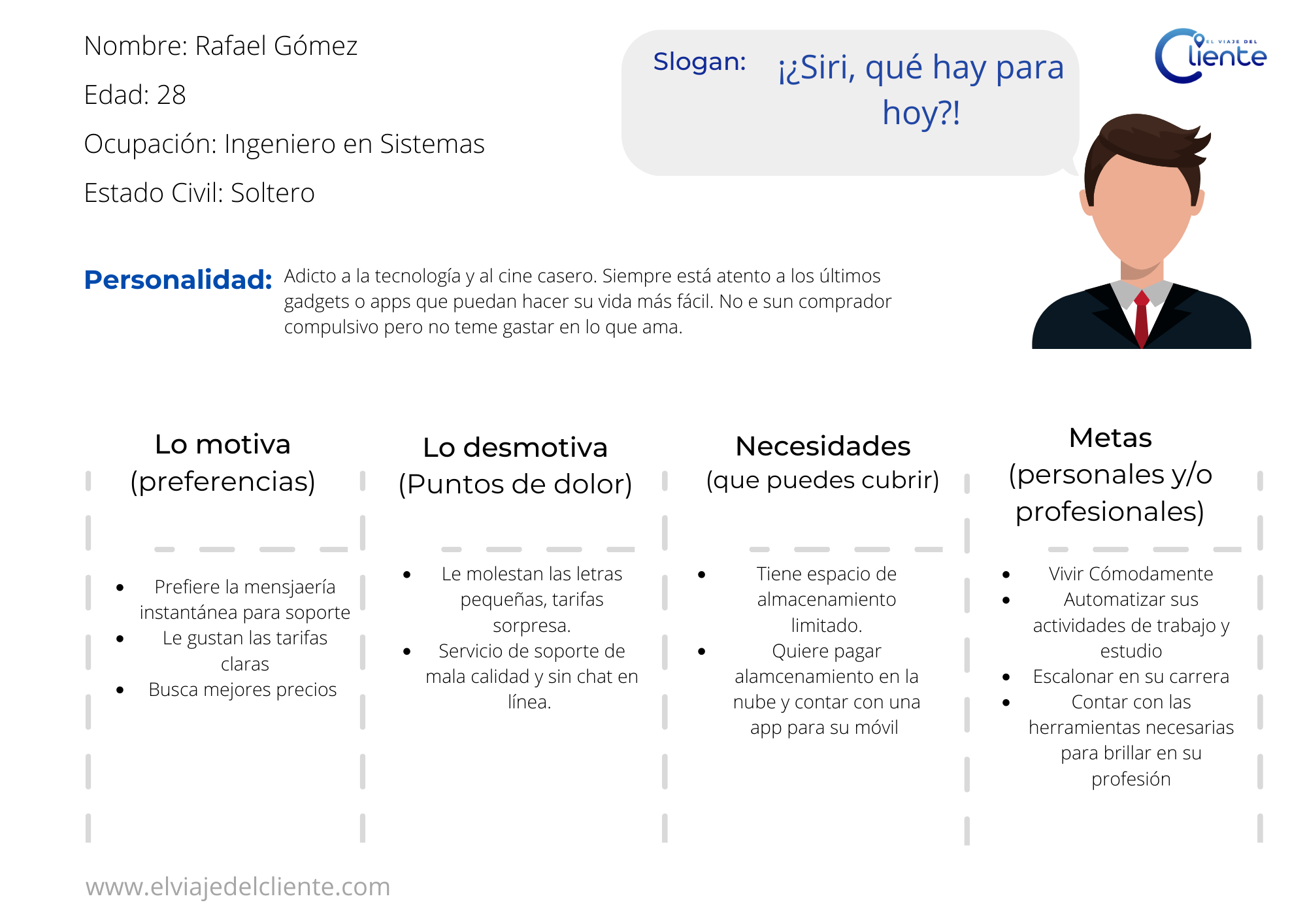 Nombre: Rafael Gómez

Edad: 28

Ocupación: Ingeniero en Sistemas

Estado Civil: Soltero

Slogan: ¡¿Siri, qué hay para hoy?!

EL VIAJE DEL Cliente

Personalidad: Adicto a la tecnología y al cine casero. Siempre está atento a los últimos gadgets o apps que puedan hacer su vida más fácil. No e sun comprador compulsivo pero no teme gastar en lo que ama.

Lo motiva (preferencias)

- Prefiere la mensjaería instantánea para soporte
- Le gustan las tarifas claras
- Busca mejores precios

Lo desmotiva (Puntos de dolor)

- Le molestan las letras pequeñas, tarifas sorpresa.
- Servicio de soporte de mala calidad y sin chat en línea.

Necesidades (que puedes cubrir)

- Tiene espacio de almacenamiento limitado.
- Quiere pagar alamcenamiento en la nube y contar con una app para su móvil

Metas (personales y/o profesionales)

- Vivir Cómodamente
- Automatizar sus actividades de trabajo y estudio
- Escalonar en su carrera
- Contar con las herramientas necesarias para brillar en su profesión

www.elviajedelcliente.com